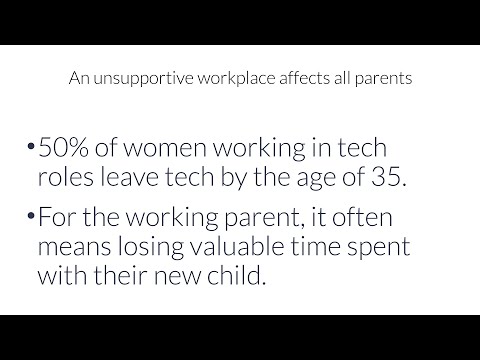 An unsupportive workplace affects all parents

• 50% of women working in tech roles leave tech by the age of 35.

• For the working parent, it often means losing valuable time spent with their new child.